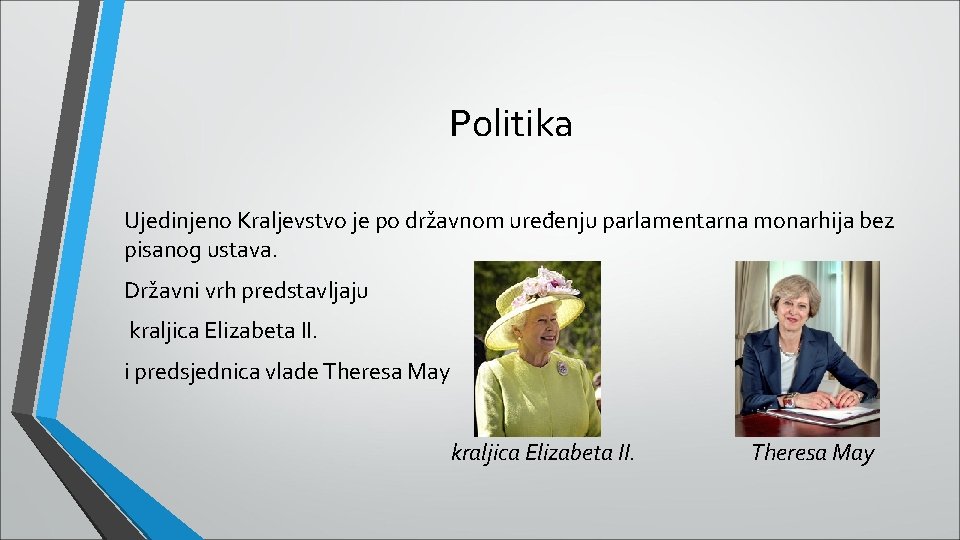 Politika

Ujedinjeno Kraljevstvo je po državnom uređenju parlamentarna monarhija bez pisanog ustava.

Državni vrh predstavljaju

kraljica Elizabeta II.

i predsjednica vlade Theresa May

kraljica Elizabeta II.

Theresa May